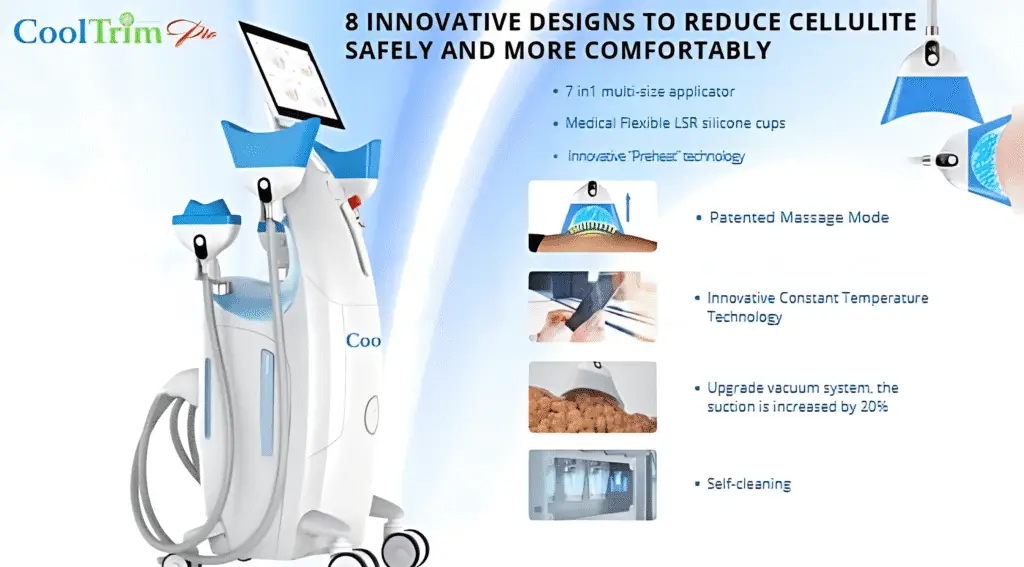 CoolTrim Plus

8 INNOVATIVE DESIGNS TO REDUCE CELLULITE SAFELY AND MORE COMFORTABLY

• 7 in1 multi-size applicator

• Medical Flexible LSR silicone cups

• Innovative "Preheat" technology

• Patented Massage Mode

• Innovative Constant Temperature Technology

• Upgrade vacuum system, the suction is increased by 20%

• Self-cleaning

Coo